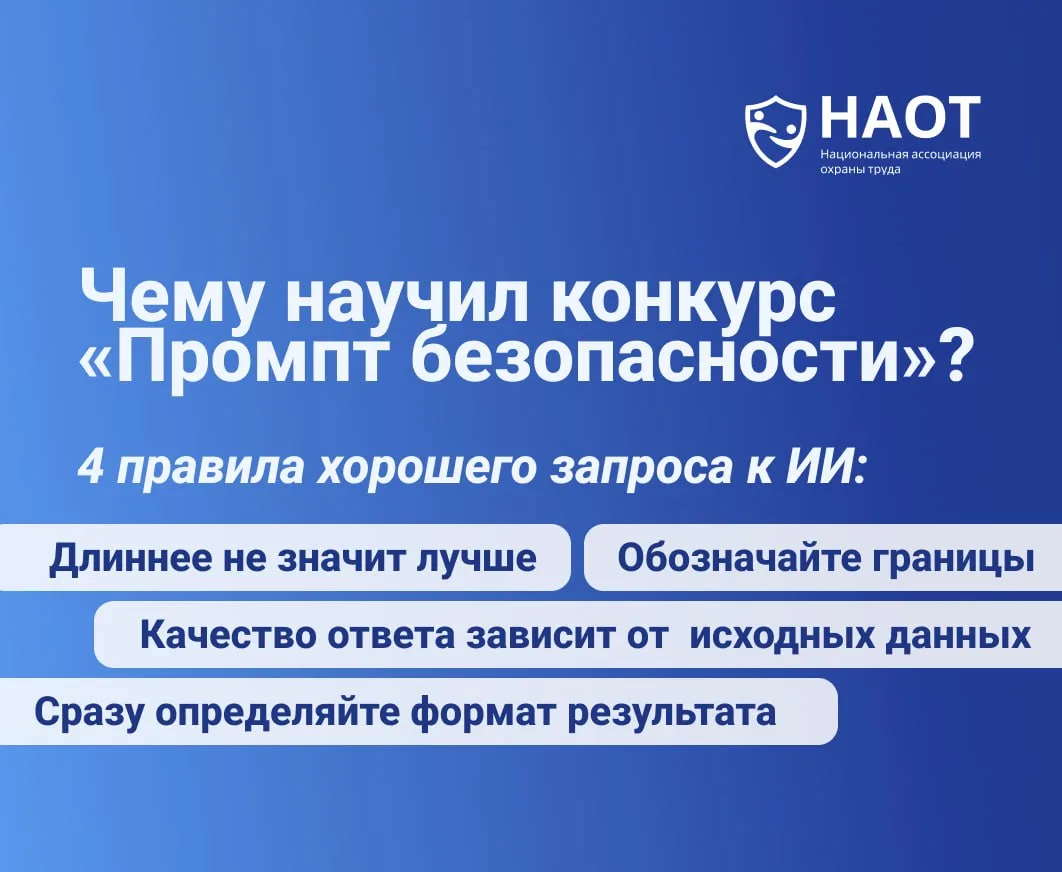 НАОТ
Национальная ассоциация охраны труда

Чему научил конкурс «Промпт безопасности»?

4 правила хорошего запроса к ИИ:

Длиннее не значит лучше

Обозначайте границы

Качество ответа зависит от исходных данных

Сразу определяйте формат результата